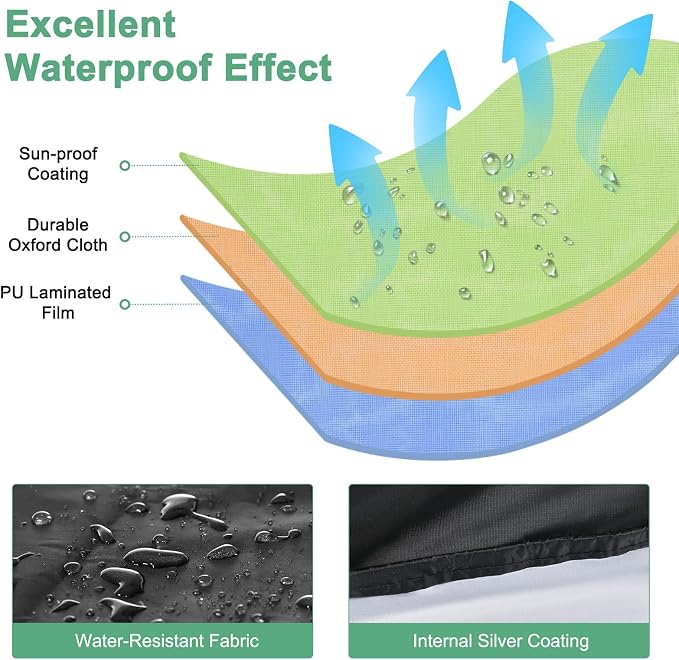 Excellent Waterproof Effect

Sun-proof Coating

Durable Oxford Cloth

PU Laminated Film

Water-Resistant Fabric

Internal Silver Coating